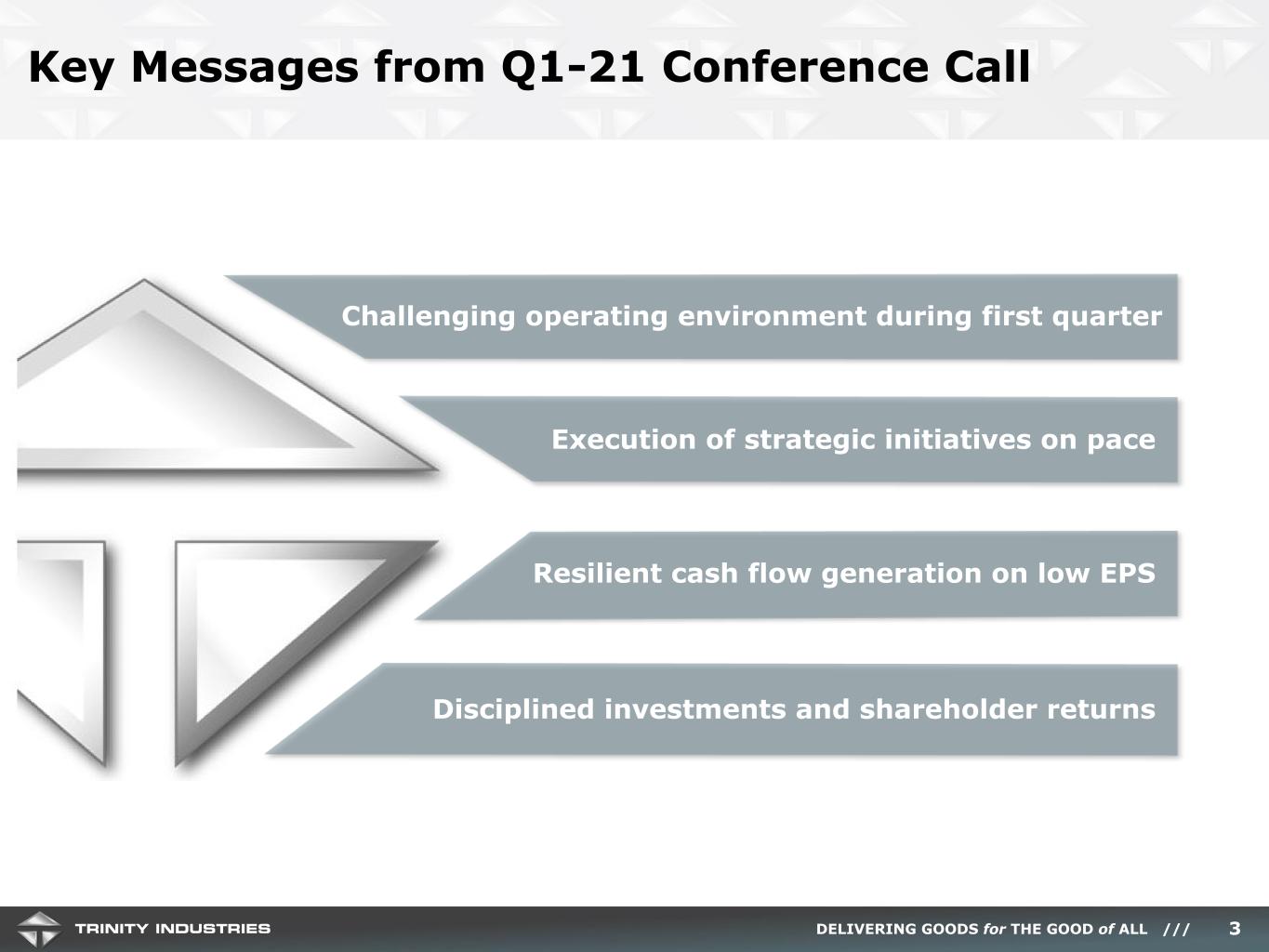 Key Messages from Q1-21 Conference Call

Challenging operating environment during first quarter

Execution of strategic initiatives on pace

Resilient cash flow generation on low EPS

Disciplined investments and shareholder returns

TRINITY INDUSTRIES

DELIVERING GOODS for THE GOOD of ALL ///

3